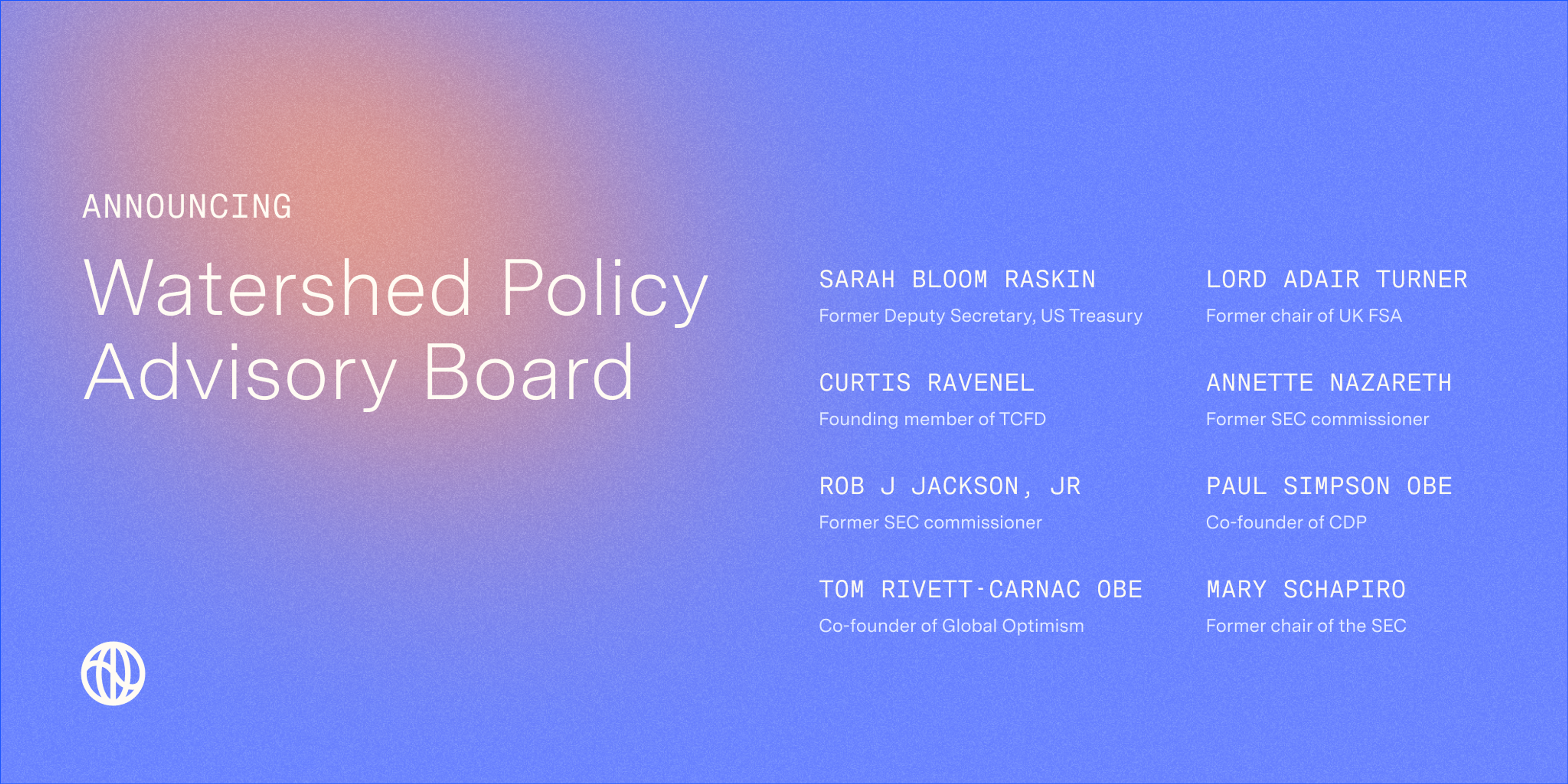 ANNOUNCING

Watershed Policy Advisory Board

SARAH BLOOM RASKIN
Former Deputy Secretary, US Treasury

CURTIS RAVENEL
Founding member of TCFD

ROB J JACKSON, JR
Former SEC commissioner

TOM RIVETT-CARNAC OBE
Co-founder of Global Optimism

LORD ADAIR TURNER
Former chair of UK FSA

ANNETTE NAZARETH
Former SEC commissioner

PAUL SIMPSON OBE
Co-founder of CDP

MARY SCHAPIRO
Former chair of the SEC